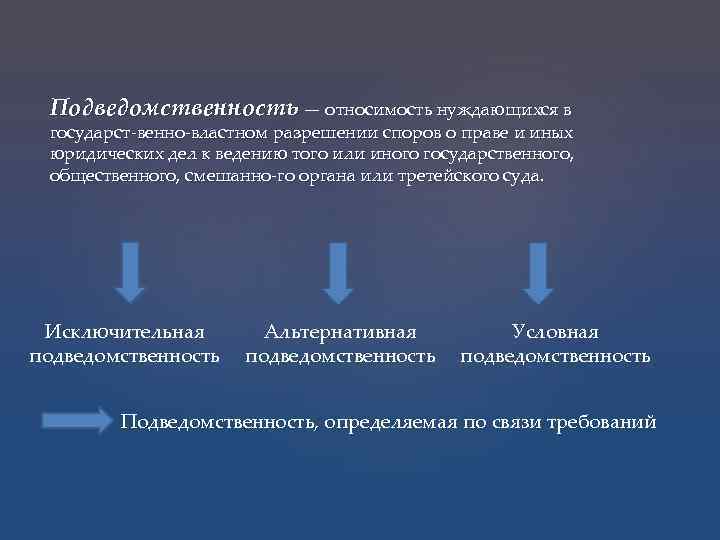 Подведомственность — относимость нуждающихся в государст-венно-властном разрешении споров о праве и иных юридических дел к ведению того или иного государственного, общественного, смешанно-го органа или третейского суда.

Исключительная подведомственность

Альтернативная подведомственность

Условная подведомственность

Подведомственность, определяемая по связи требований